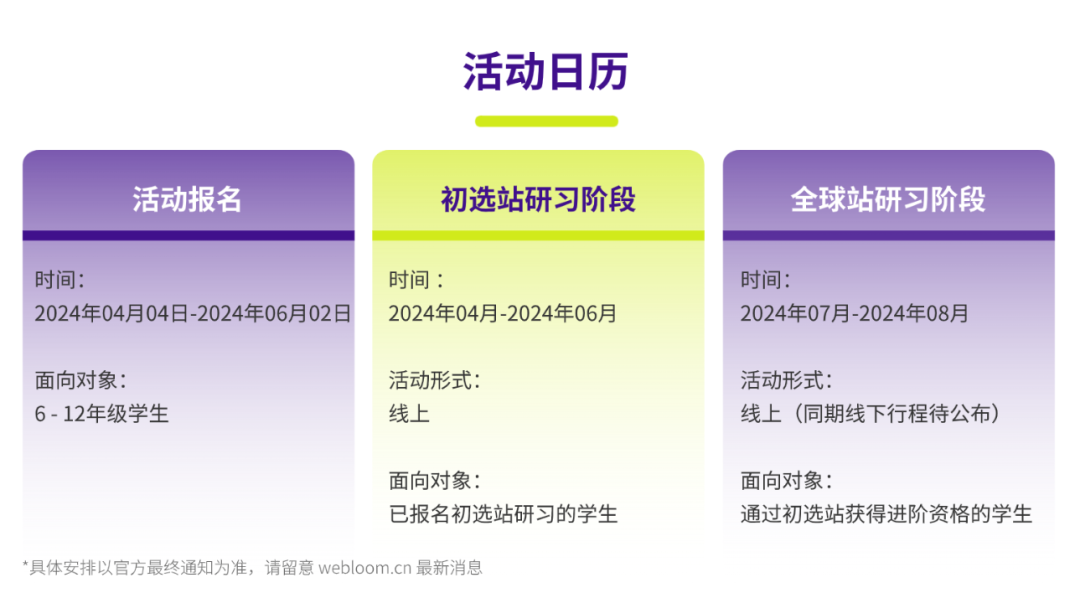 活动日历

活动报名

时间：
2024年04月04日-2024年06月02日

面向对象：
6 - 12年级学生

初选站研习阶段

时间：
2024年04月-2024年06月

活动形式：
线上

面向对象：
已报名初选站研习的学生

全球站研习阶段

时间：
2024年07月-2024年08月

活动形式：
线上（同期线下行程待公布）

面向对象：
通过初选站获得进阶资格的学生

*具体安排以官方最终通知为准，请留意 webloom.cn 最新消息